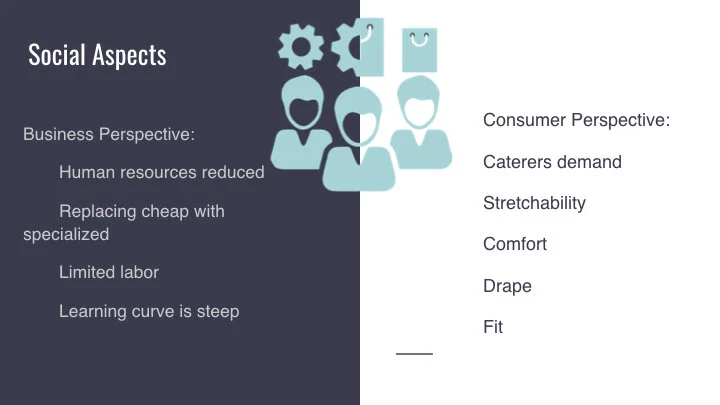 Social Aspects

Business Perspective:

Human resources reduced

Replacing cheap with specialized

Limited labor

Learning curve is steep

Consumer Perspective:

Caterers demand

Stretchability

Comfort

Drape

Fit